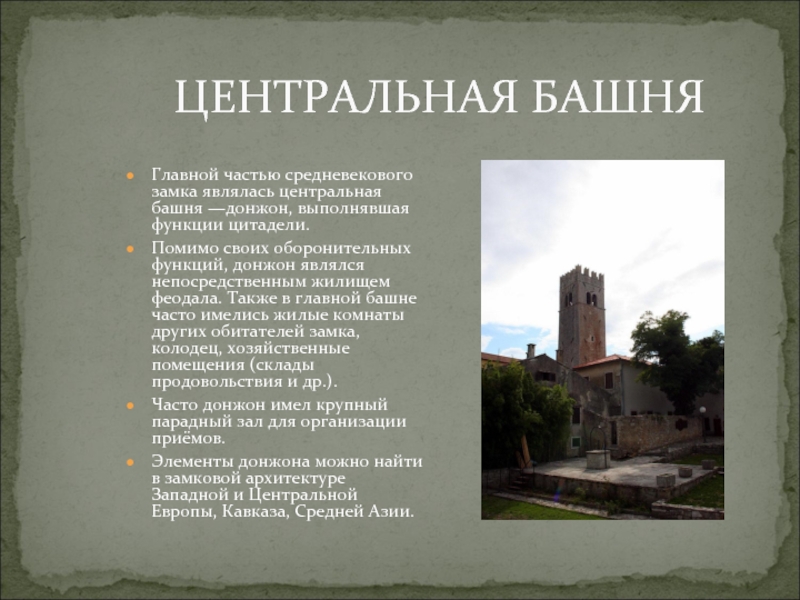 ЦЕНТРАЛЬНАЯ БАШНЯ

Главной частью средневекового замка являлась центральная башня —донжон, выполнявшая функции цитадели.

Помимо своих оборонительных функций, донжон являлся непосредственным жилищем феодала. Также в главной башне часто имелись жилые комнаты других обитателей замка, колодец, хозяйственные помещения (склады продовольствия и др.).

Часто донжон имел крупный парадный зал для организации приёмов.

Элементы донжона можно найти в замковой архитектуре Западной и Центральной Европы, Кавказа, Средней Азии.